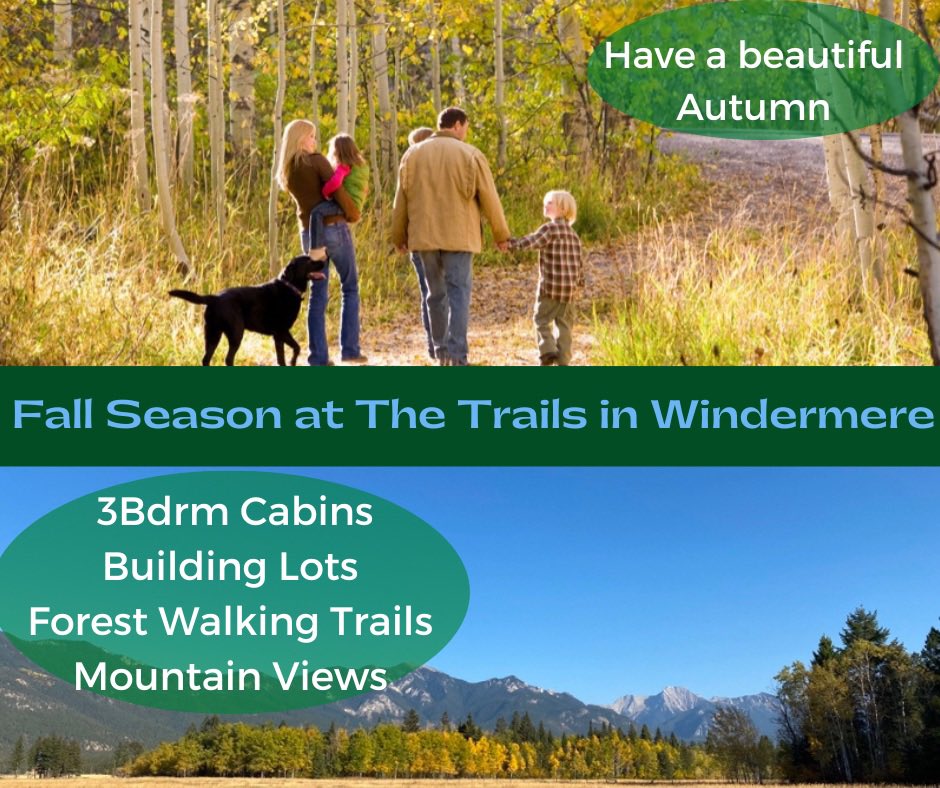 Have a beautiful Autumn

Fall Season at The Trails in Windermere

3Bdrm Cabins
Building Lots
Forest Walking Trails
Mountain Views